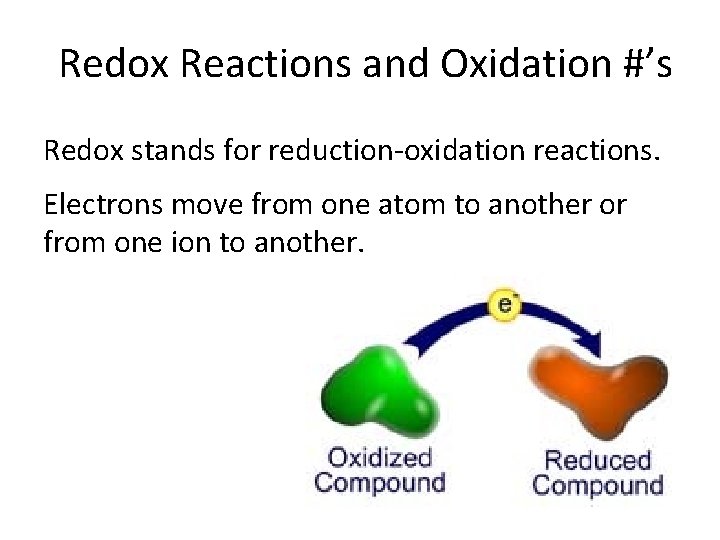 Redox Reactions and Oxidation #'s

Redox stands for reduction-oxidation reactions.

Electrons move from one atom to another or from one ion to another.

$e^-$

Oxidized Compound

Reduced Compound